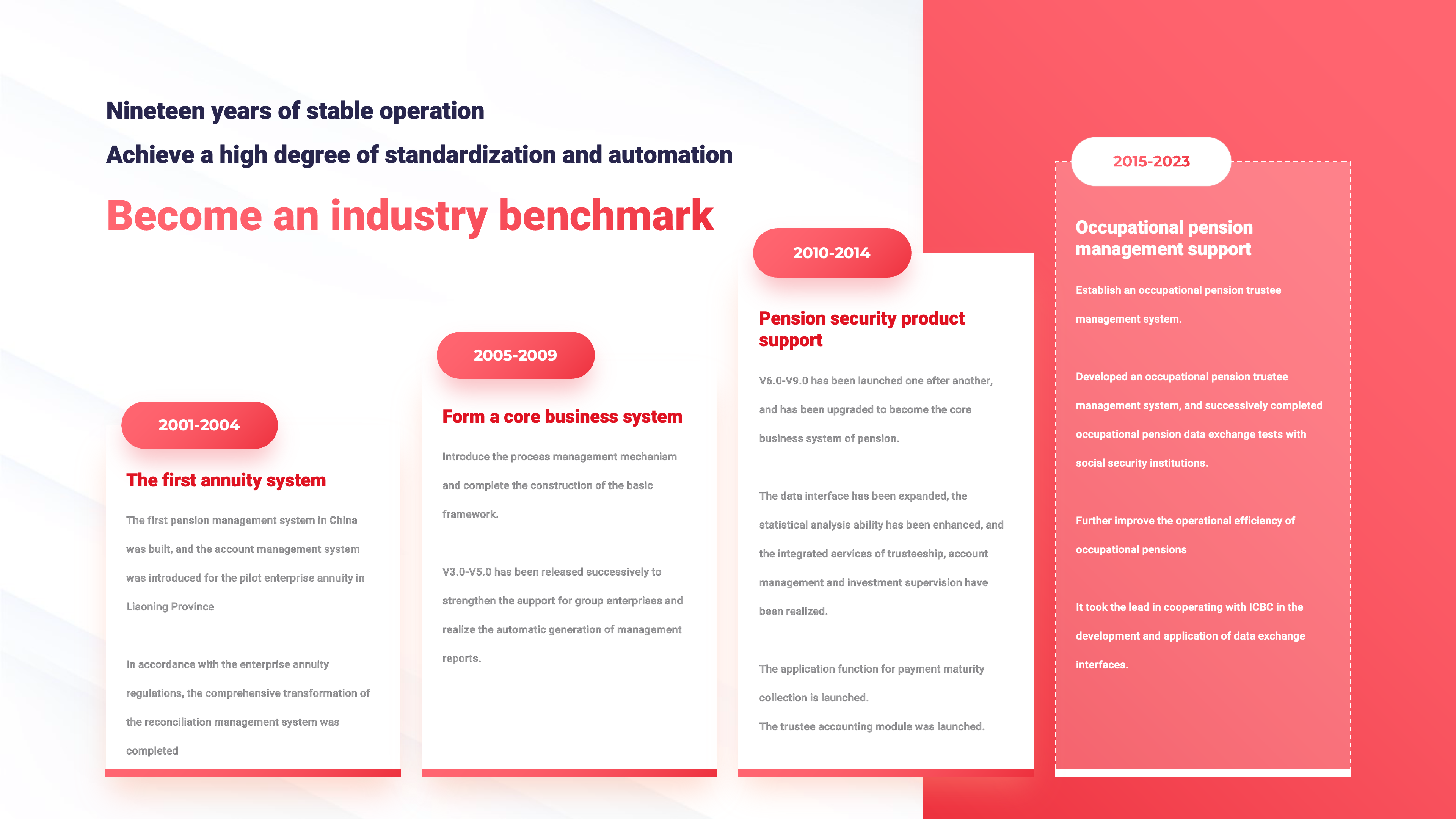 Nineteen years of stable operation

Achieve a high degree of standardization and automation

Become an industry benchmark

2001-2004

The first annuity system

The first pension management system in China was built, and the account management system was introduced for the pilot enterprise annuity in Liaoning Province

In accordance with the enterprise annuity regulations, the comprehensive transformation of the reconciliation management system was completed

2005-2009

Form a core business system

Introduce the process management mechanism and complete the construction of the basic framework.

V3.0-V5.0 has been released successively to strengthen the support for group enterprises and realize the automatic generation of management reports.

2010-2014

Pension security product support

V6.0-V9.0 has been launched one after another, and has been upgraded to become the core business system of pension.

The data interface has been expanded, the statistical analysis ability has been enhanced, and the integrated services of trusteeship, account management and investment supervision have been realized.

The application function for payment maturity collection is launched.

The trustee accounting module was launched.

2015-2023

Occupational pension management support

Establish an occupational pension trustee management system.

Developed an occupational pension trustee management system, and successively completed occupational pension data exchange tests with social security institutions.

Further improve the operational efficiency of occupational pensions

It took the lead in cooperating with ICBC in the development and application of data exchange interfaces.